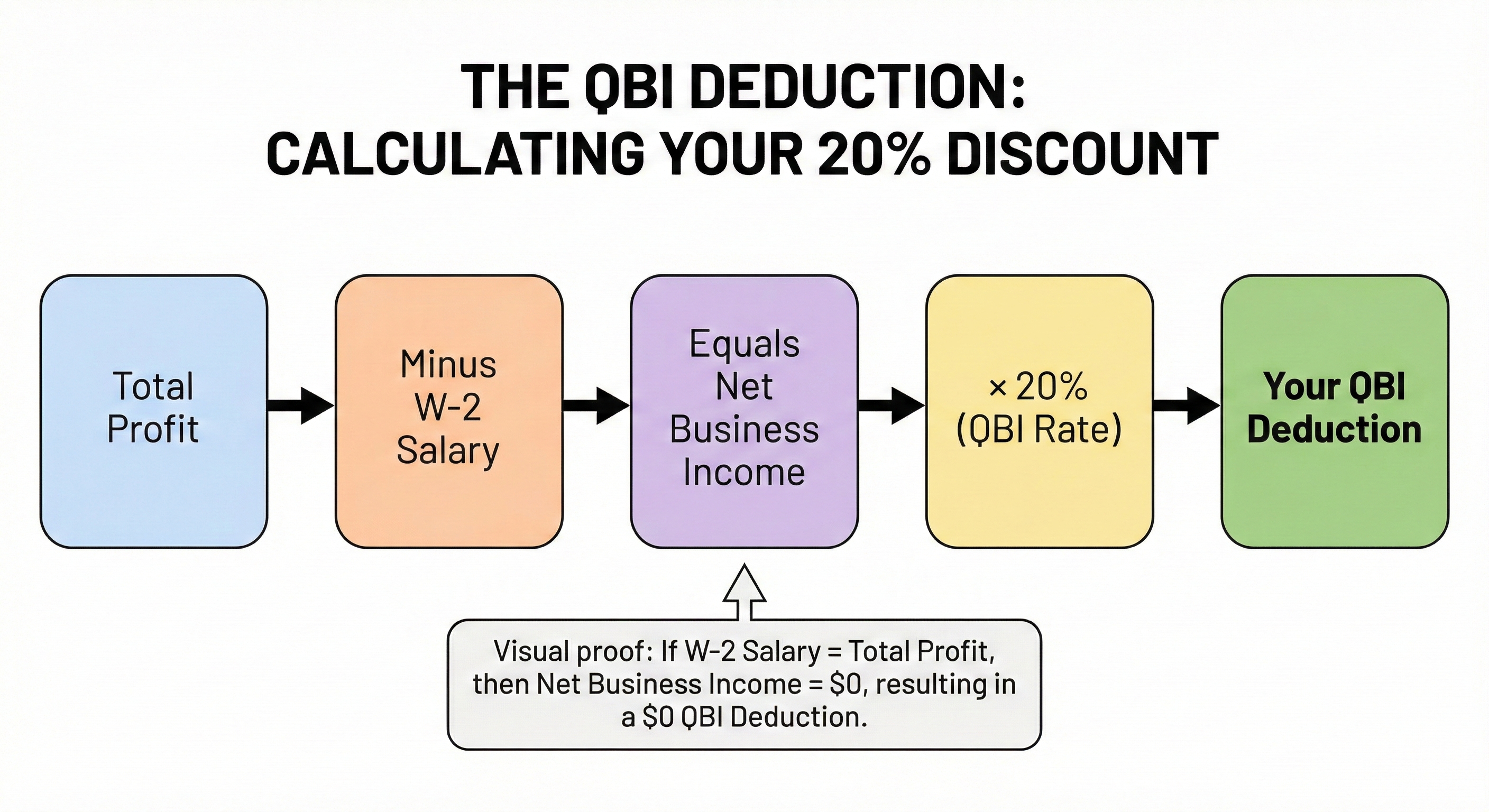 THE QBI DEDUCTION:
CALCULATING YOUR 20% DISCOUNT

Total Profit

Minus W-2 Salary

Equals Net Business Income

× 20% (QBI Rate)

Your QBI Deduction

Visual proof: If W-2 Salary = Total Profit, then Net Business Income = $0, resulting in a $0 QBI Deduction.